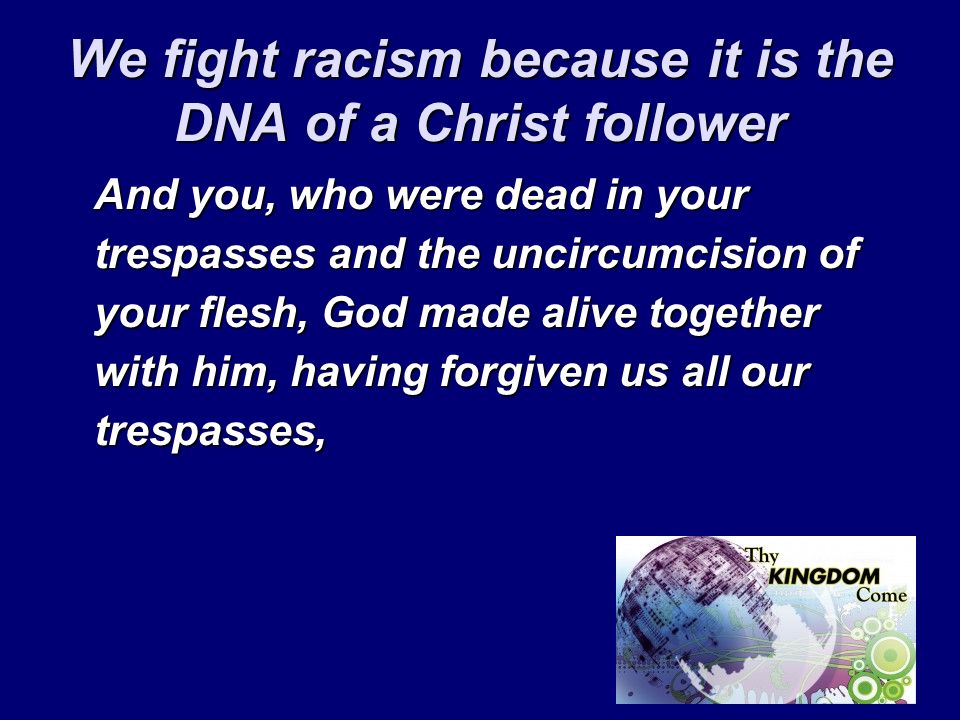 We fight racism because it is the DNA of a Christ follower

And you, who were dead in your trespasses and the uncircumcision of your flesh, God made alive together with him, having forgiven us all our trespasses,

Thy KINGDOM Come